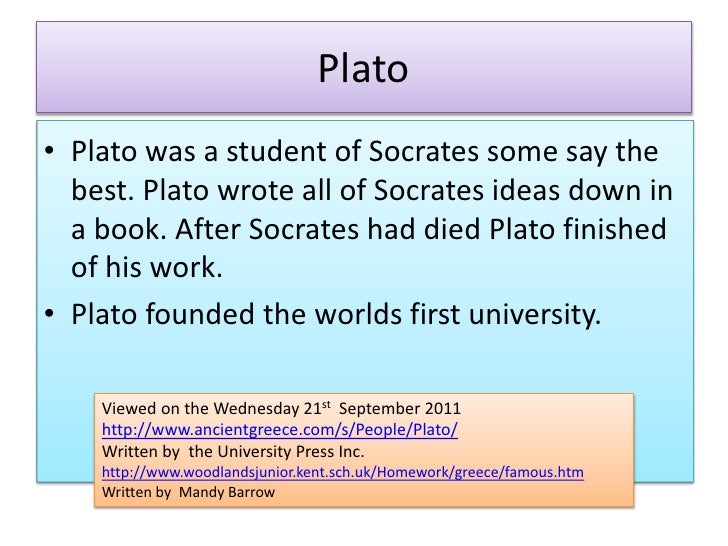 Plato

• Plato was a student of Socrates some say the best. Plato wrote all of Socrates ideas down in a book. After Socrates had died Plato finished of his work.
• Plato founded the worlds first university.

Viewed on the Wednesday 21$^{st}$ September 2011
http://www.ancientgreece.com/s/People/Plato/
Written by the University Press Inc.
http://www.woodlandsjunior.kent.sch.uk/Homework/greece/famous.htm
Written by Mandy Barrow